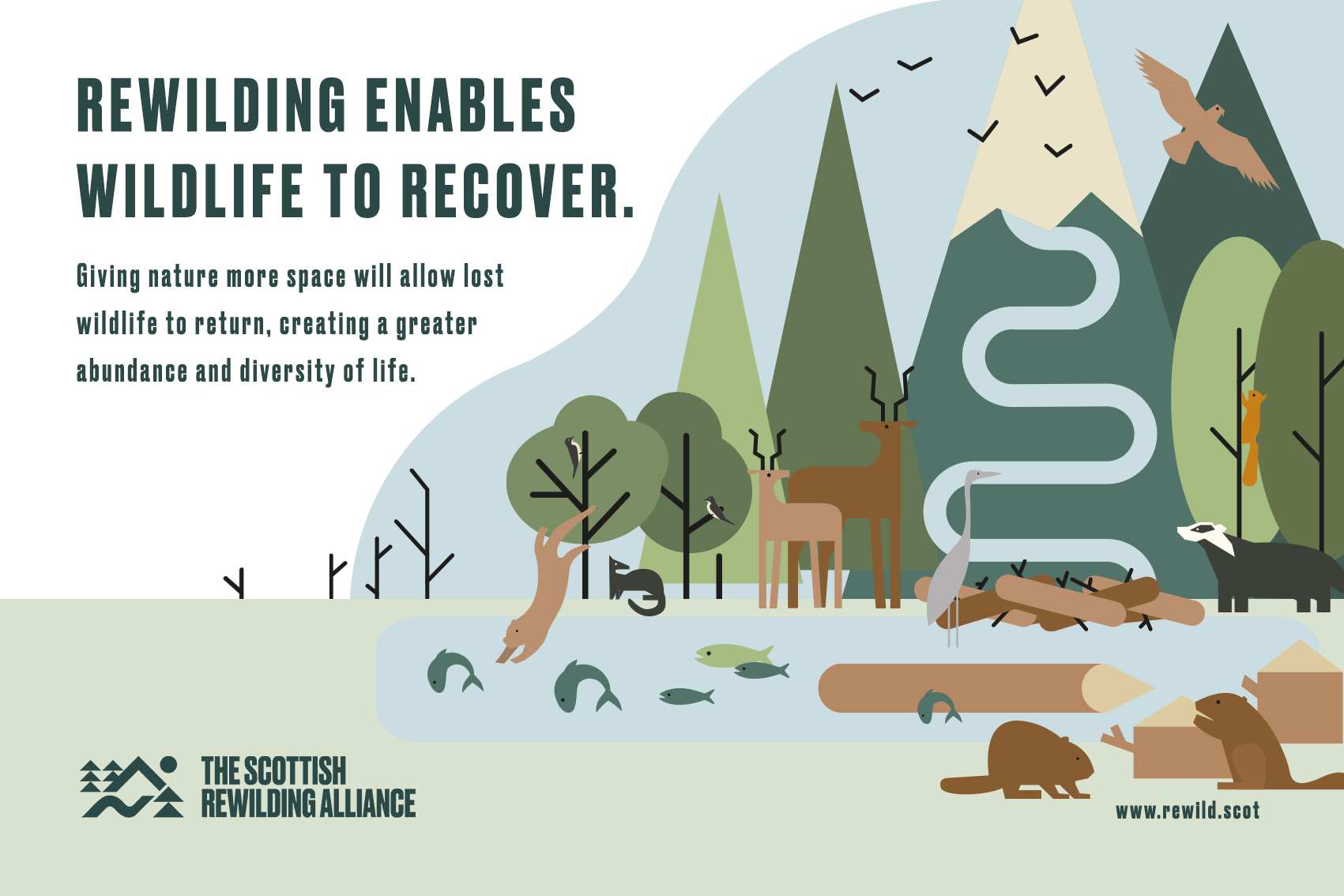 REWILDING ENABLES WILDLIFE TO RECOVER.

Giving nature more space will allow lost wildlife to return, creating a greater abundance and diversity of life.

THE SCOTTISH REWILDING ALLIANCE

www.rewild.scot